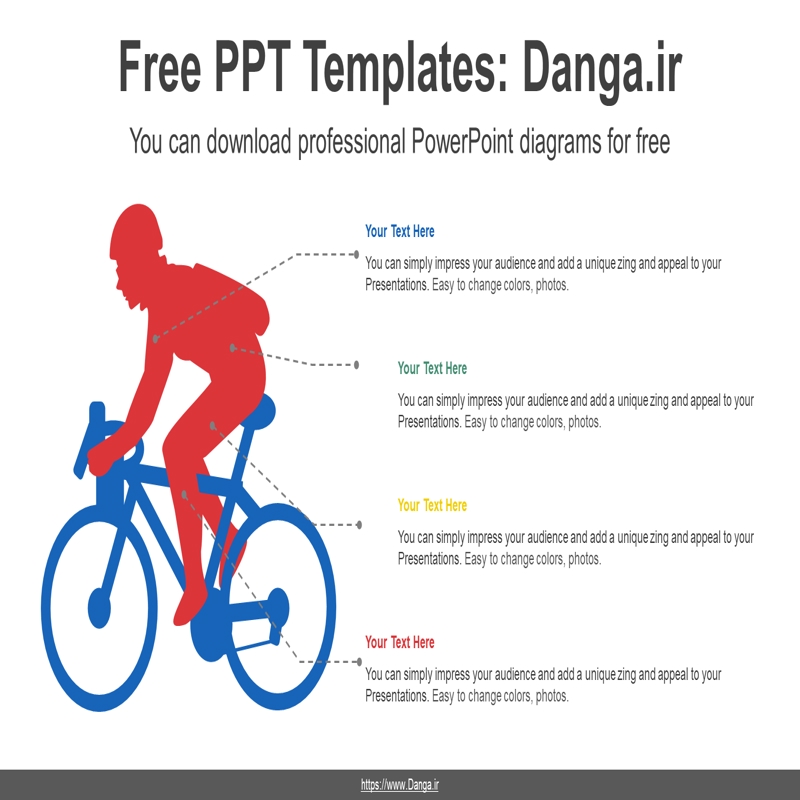 Free PPT Templates: Danga.ir

You can download professional PowerPoint diagrams for free

Your Text Here

You can simply impress your audience and add a unique zing and appeal to your Presentations. Easy to change colors, photos.

Your Text Here

You can simply impress your audience and add a unique zing and appeal to your Presentations. Easy to change colors, photos.

Your Text Here

You can simply impress your audience and add a unique zing and appeal to your Presentations. Easy to change colors, photos.

Your Text Here

You can simply impress your audience and add a unique zing and appeal to your Presentations. Easy to change colors, photos.

https://www.Danga.ir